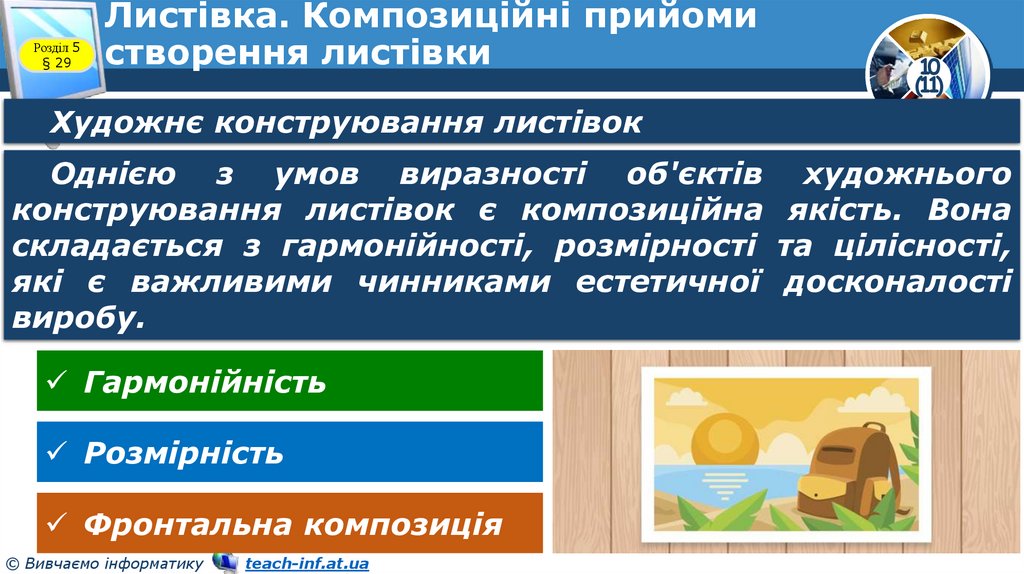 Розділ 5
§ 29

Листівка. Композиційні прийоми створення листівки

10
(11)

Художнє конструювання листівок

Однією з умов виразності об'єктів художнього конструювання листівок є композиційна якість. Вона складається з гармонійності, розмірності та цілісності, які є важливими чинниками естетичної досконалості виробу.

✓ Гармонійність

✓ Розмірність

✓ Фронтальна композиція

© Вивчаємо інформатику teach-inf.at.ua